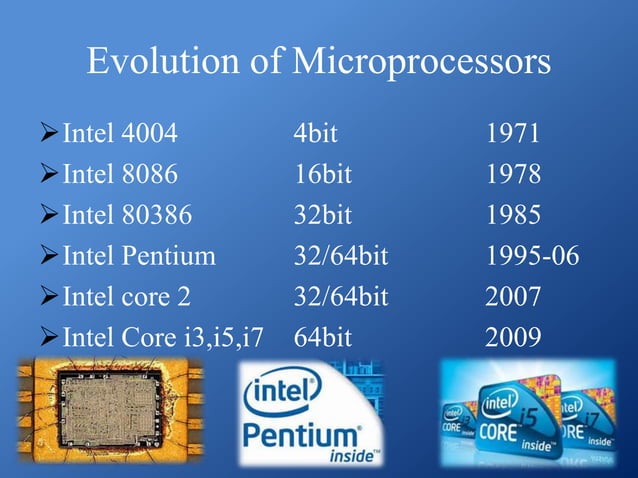 Evolution of Microprocessors

➢ Intel 4004 4bit 1971
➢ Intel 8086 16bit 1978
➢ Intel 80386 32bit 1985
➢ Intel Pentium 32/64bit 1995-06
➢ Intel core 2 32/64bit 2007
➢ Intel Core i3,i5,i7 64bit 2009

intel
Pentium
inside

intel
CORE i3
inside

intel
CORE i5
inside

intel
CORE i7
inside